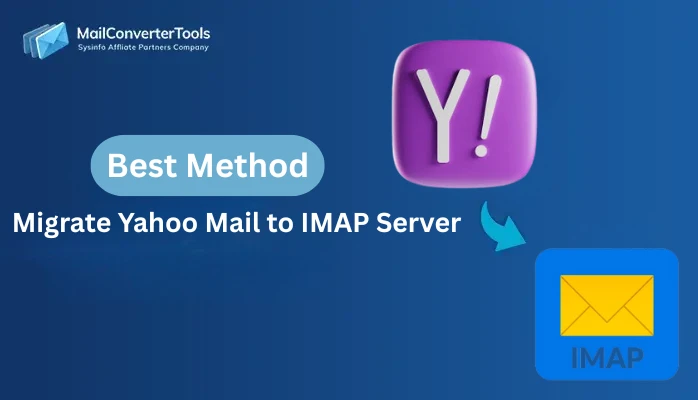 MailConverterTools
Sysinfo Affliate Partners Company

Y!

Best Method

Migrate Yahoo Mail to IMAP Server

IMAP